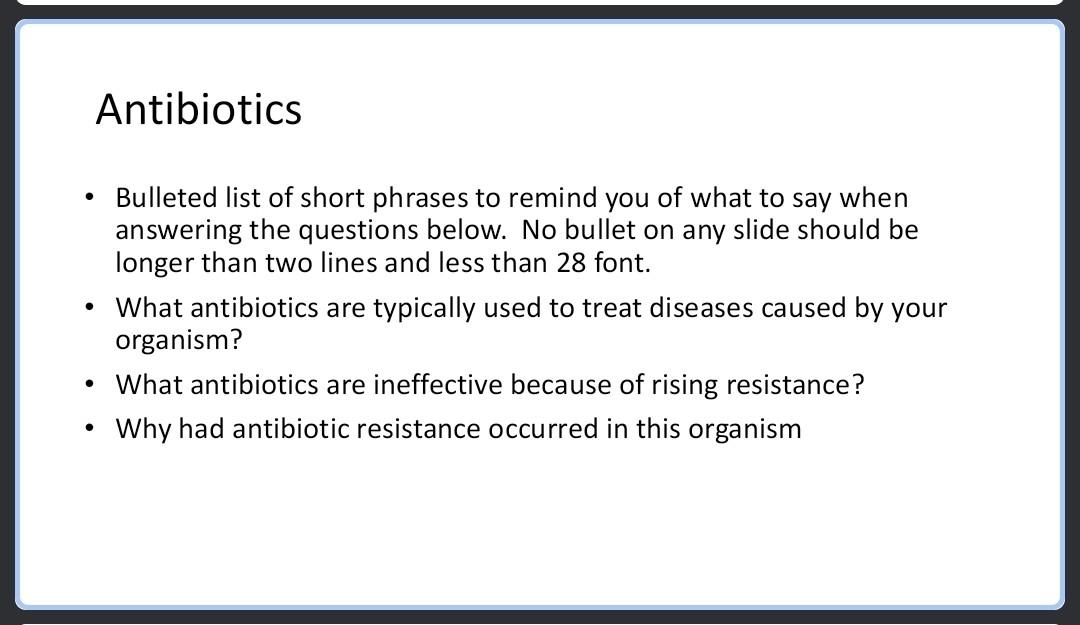 Antibiotics

• Bulleted list of short phrases to remind you of what to say when answering the questions below. No bullet on any slide should be longer than two lines and less than 28 font.

• What antibiotics are typically used to treat diseases caused by your organism?

• What antibiotics are ineffective because of rising resistance?

• Why had antibiotic resistance occurred in this organism